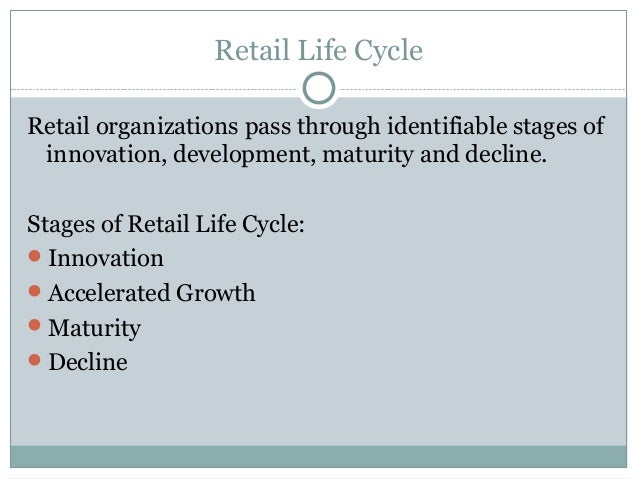 Retail Life Cycle

Retail organizations pass through identifiable stages of innovation, development, maturity and decline.

Stages of Retail Life Cycle:
- Innovation
- Accelerated Growth
- Maturity
- Decline